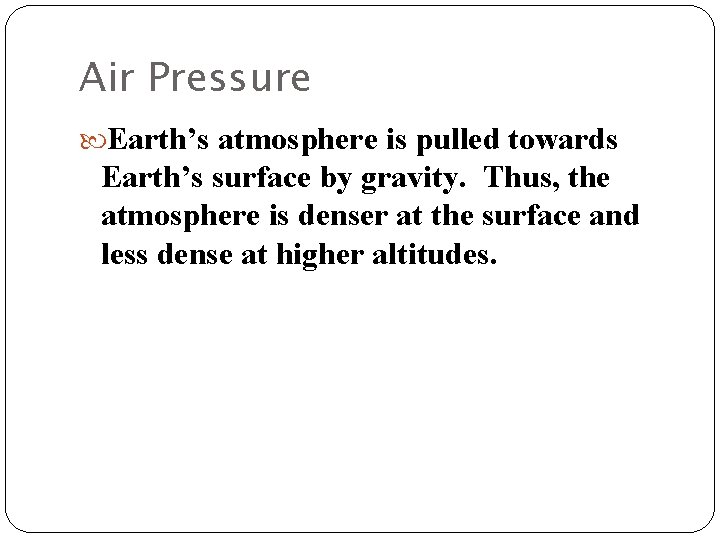 Air Pressure

Earth’s atmosphere is pulled towards Earth’s surface by gravity. Thus, the atmosphere is denser at the surface and less dense at higher altitudes.